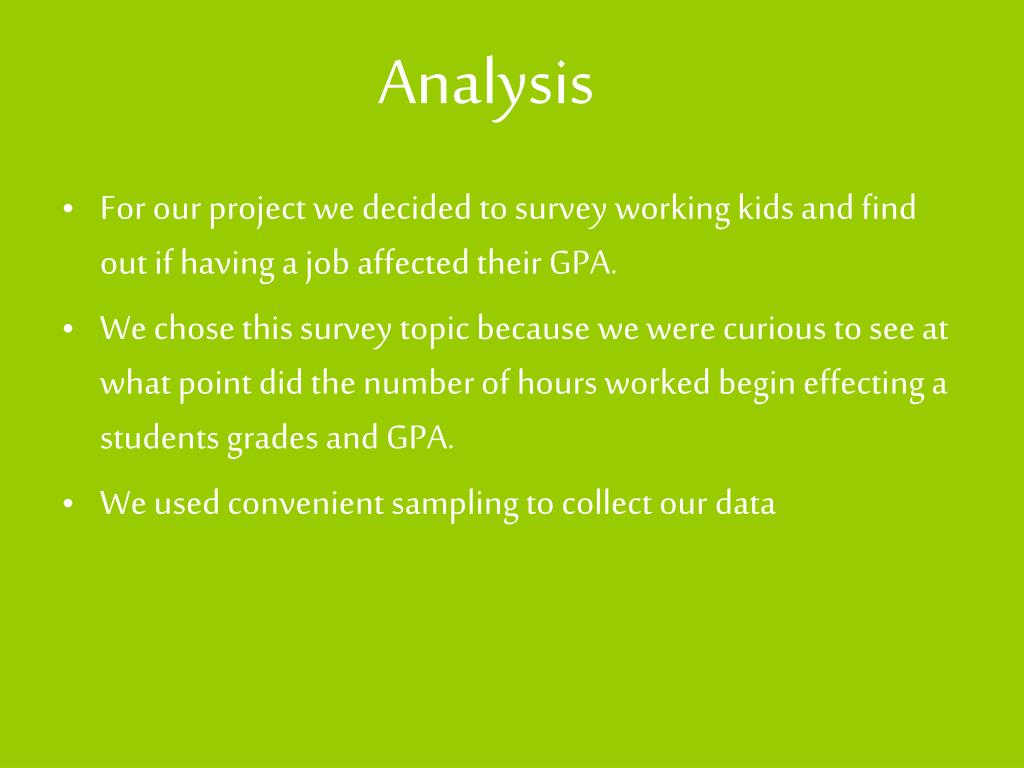 Analysis

• For our project we decided to survey working kids and find out if having a job affected their GPA.

• We chose this survey topic because we were curious to see at what point did the number of hours worked begin effecting a students grades and GPA.

• We used convenient sampling to collect our data